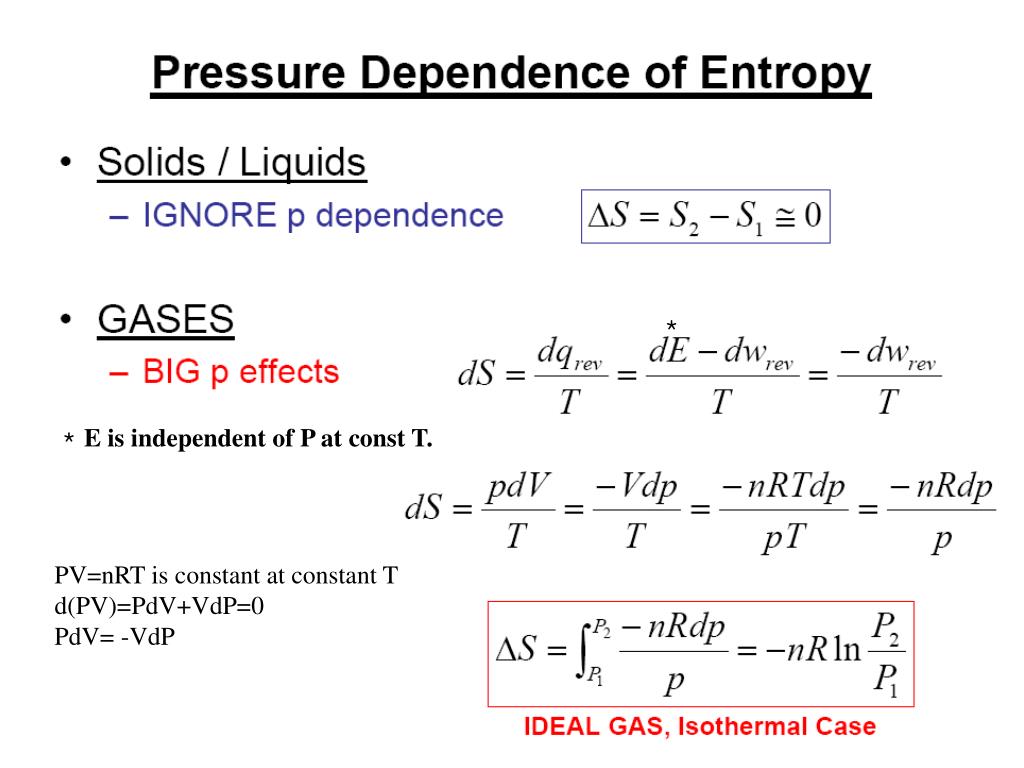 Pressure Dependence of Entropy

• Solids / Liquids
– IGNORE p dependence

$\Delta S = S_2 - S_1 \cong 0$

• GASES
– BIG p effects

$dS = \frac{dq_{rev}}{T} = \frac{\overset{*}{dE} - dw_{rev}}{T} = \frac{-dw_{rev}}{T}$

* E is independent of P at const T.

$dS = \frac{pdV}{T} = \frac{-Vdp}{T} = \frac{-nRTdp}{pT} = \frac{-nRdp}{p}$

PV=nRT is constant at constant T
d(PV)=PdV+VdP=0
PdV= -VdP

$\Delta S = \int_{P_1}^{P_2} \frac{-nRdp}{p} = -nR\ln\frac{P_2}{P_1}$

IDEAL GAS, Isothermal Case